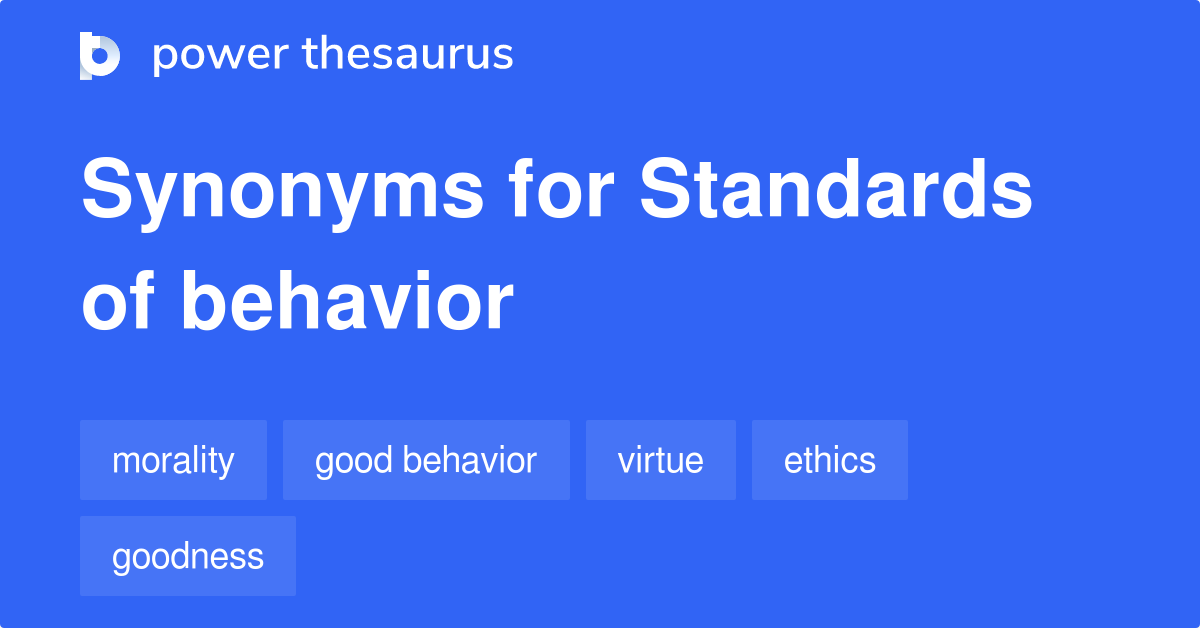 power thesaurus

Synonyms for Standards of behavior

morality
good behavior
virtue
ethics
goodness